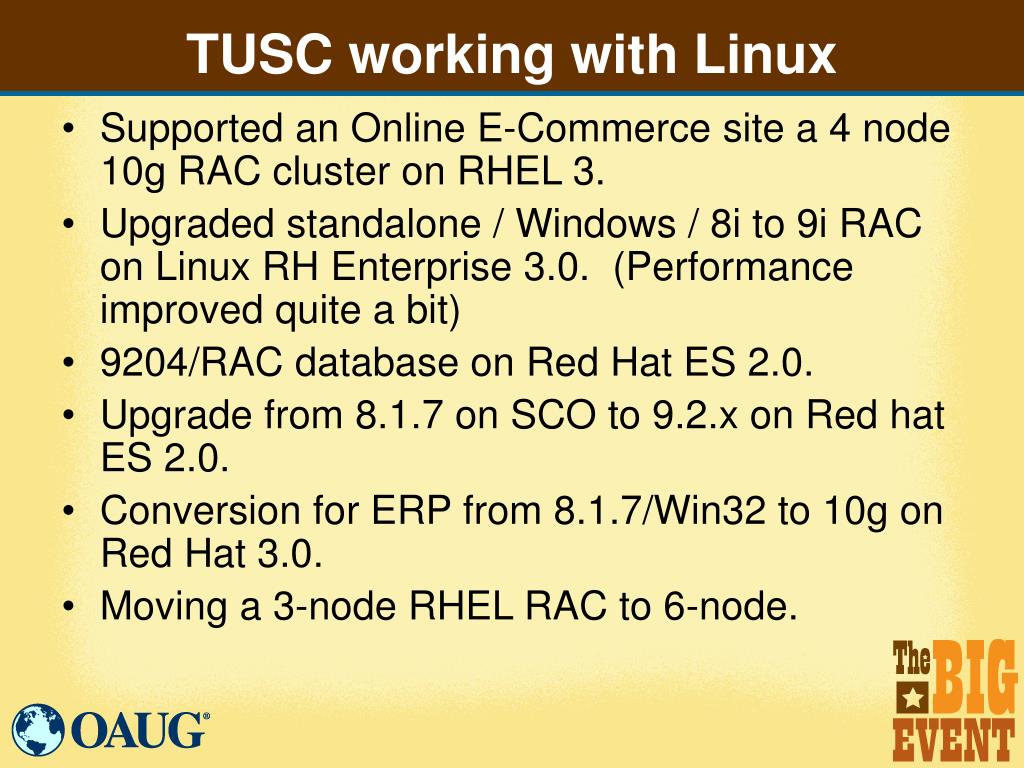 TUSC working with Linux

• Supported an Online E-Commerce site a 4 node 10g RAC cluster on RHEL 3.
• Upgraded standalone / Windows / 8i to 9i RAC on Linux RH Enterprise 3.0. (Performance improved quite a bit)
• 9204/RAC database on Red Hat ES 2.0.
• Upgrade from 8.1.7 on SCO to 9.2.x on Red hat ES 2.0.
• Conversion for ERP from 8.1.7/Win32 to 10g on Red Hat 3.0.
• Moving a 3-node RHEL RAC to 6-node.

OAUG®

The BIG EVENT